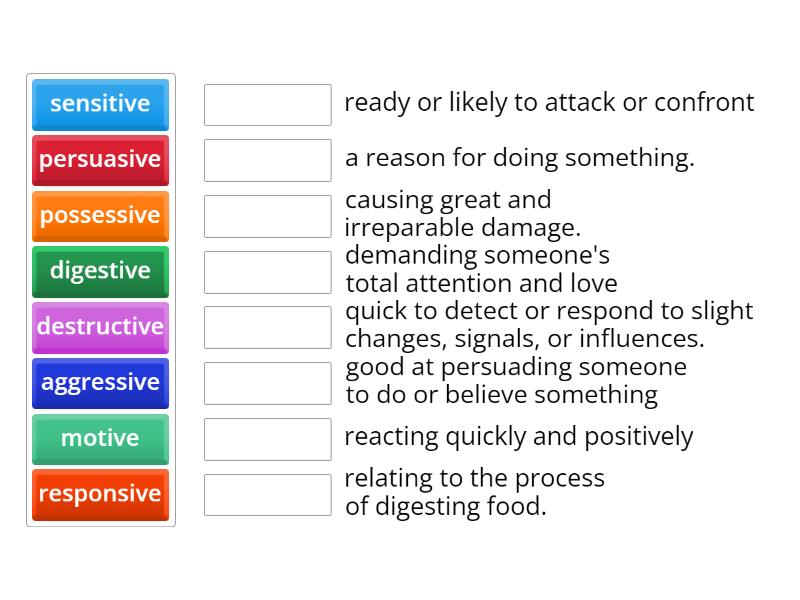 sensitive
persuasive
possessive
digestive
destructive
aggressive
motive
responsive

ready or likely to attack or confront

a reason for doing something.

causing great and irreparable damage.

demanding someone's total attention and love

quick to detect or respond to slight changes, signals, or influences.

good at persuading someone to do or believe something

reacting quickly and positively

relating to the process of digesting food.